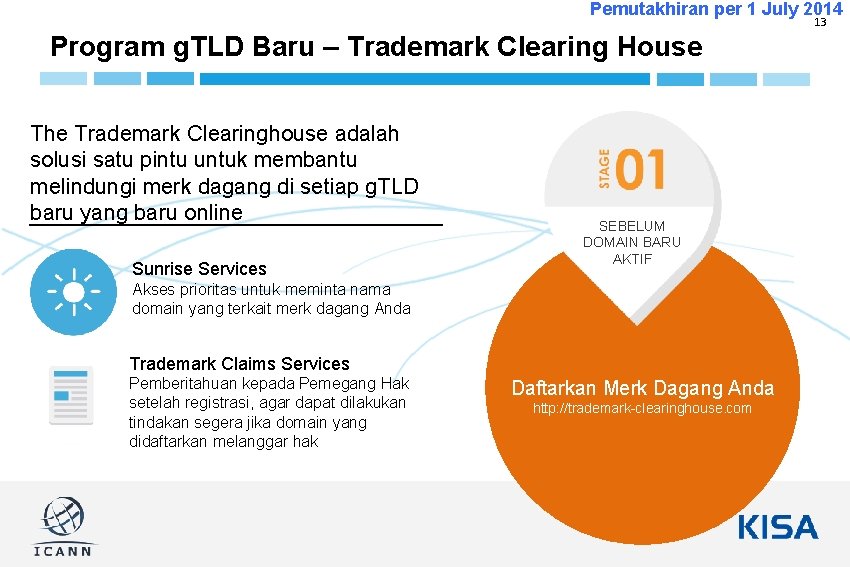 Pemutakhiran per 1 July 2014
13

Program gTLD Baru – Trademark Clearing House

The Trademark Clearinghouse adalah solusi satu pintu untuk membantu melindungi merk dagang di setiap gTLD baru yang baru online

Sunrise Services
Akses prioritas untuk meminta nama domain yang terkait merk dagang Anda

Trademark Claims Services
Pemberitahuan kepada Pemegang Hak setelah registrasi, agar dapat dilakukan tindakan segera jika domain yang didaftarkan melanggar hak

STAGE 01

SEBELUM DOMAIN BARU AKTIF

Daftarkan Merk Dagang Anda
http://trademark-clearinghouse.com

ICANN

KISA